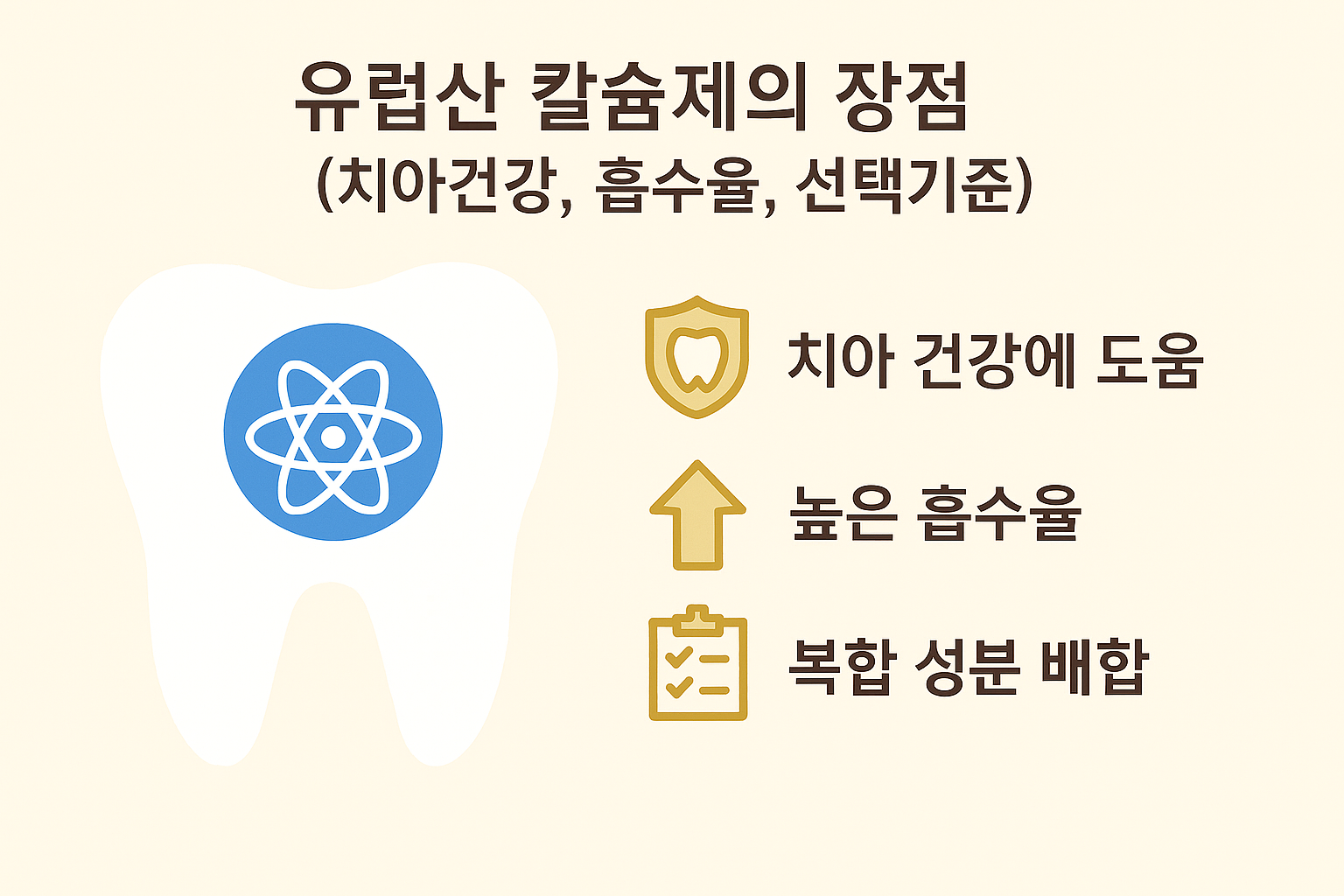 유럽산 칼슘제의 장점
(치아건강, 흡수율, 선택기준)

치아 건강에 도움

높은 흡수율

복합 성분 배합